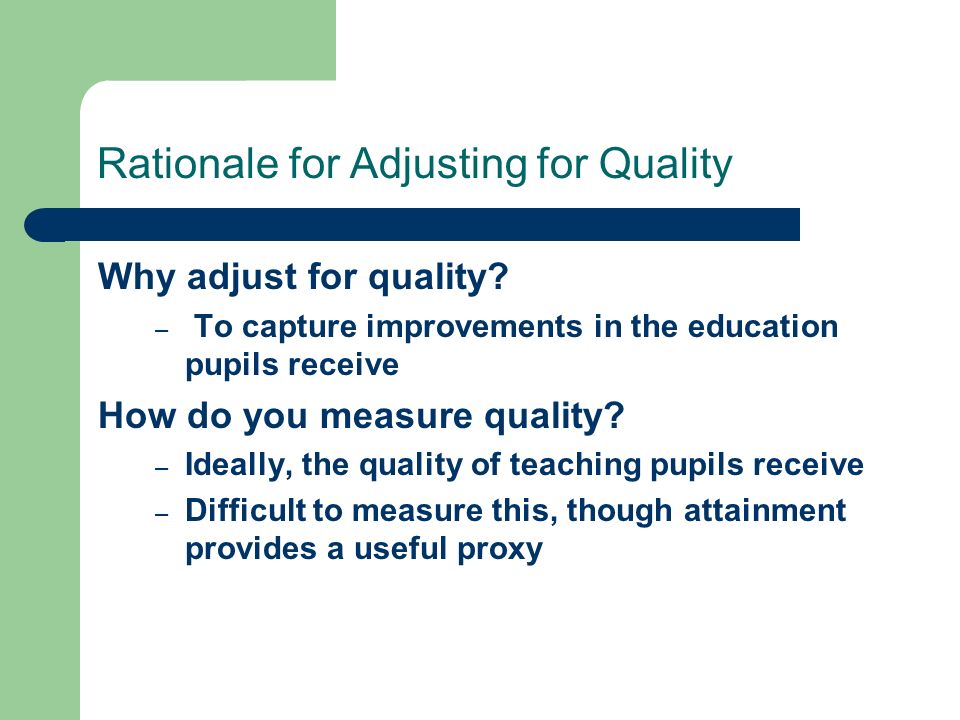 Rationale for Adjusting for Quality

Why adjust for quality?

– To capture improvements in the education pupils receive

How do you measure quality?

– Ideally, the quality of teaching pupils receive

– Difficult to measure this, though attainment provides a useful proxy